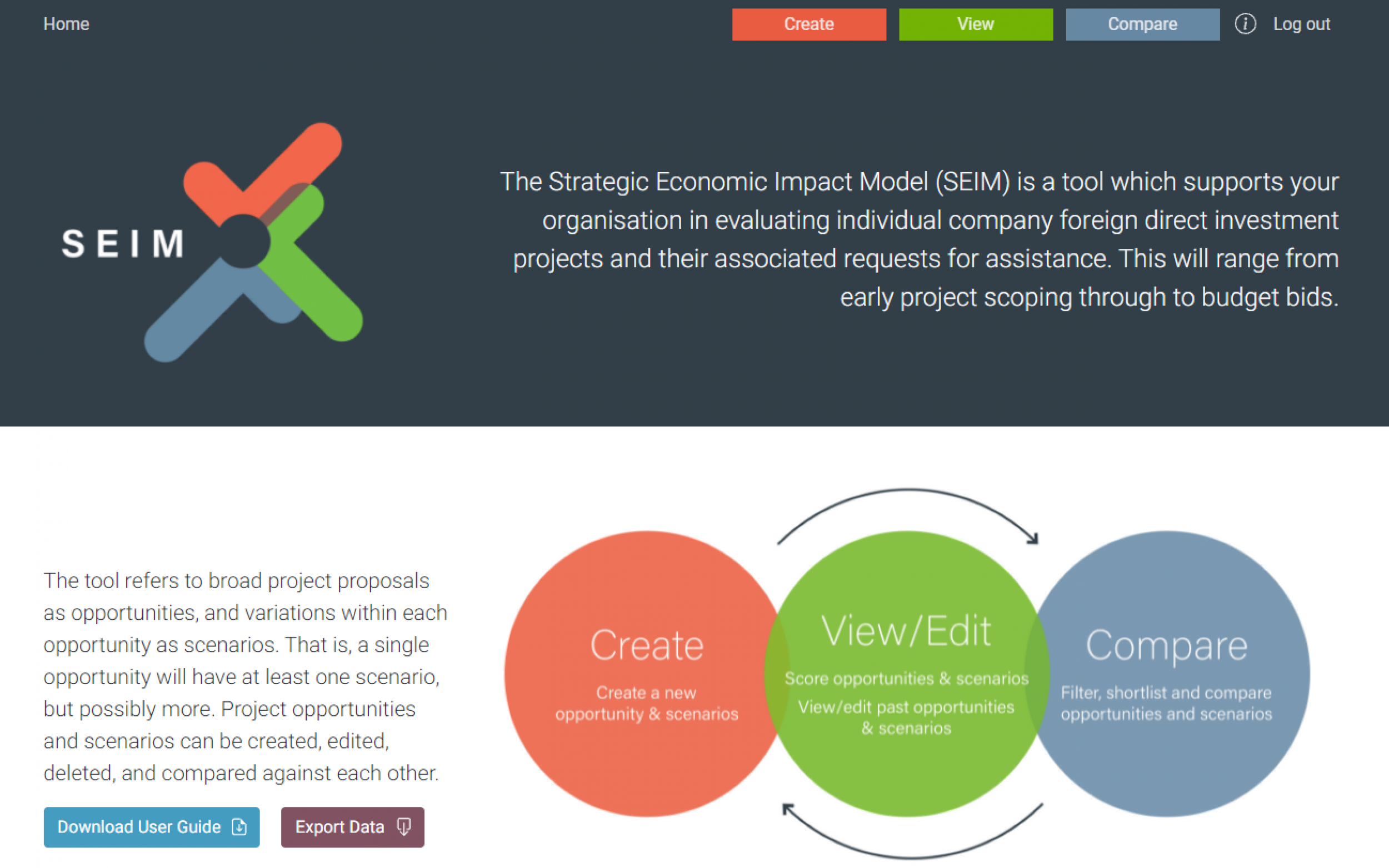 Home

Create

View

Compare

Log out

SEIM

The Strategic Economic Impact Model (SEIM) is a tool which supports your organisation in evaluating individual company foreign direct investment projects and their associated requests for assistance. This will range from early project scoping through to budget bids.

The tool refers to broad project proposals as opportunities, and variations within each opportunity as scenarios. That is, a single opportunity will have at least one scenario, but possibly more. Project opportunities and scenarios can be created, edited, deleted, and compared against each other.

Download User Guide

Export Data

Create

Create a new opportunity & scenarios

View/Edit

Score opportunities & scenarios

View/edit past opportunities & scenarios

Compare

Filter, shortlist and compare opportunities and scenarios